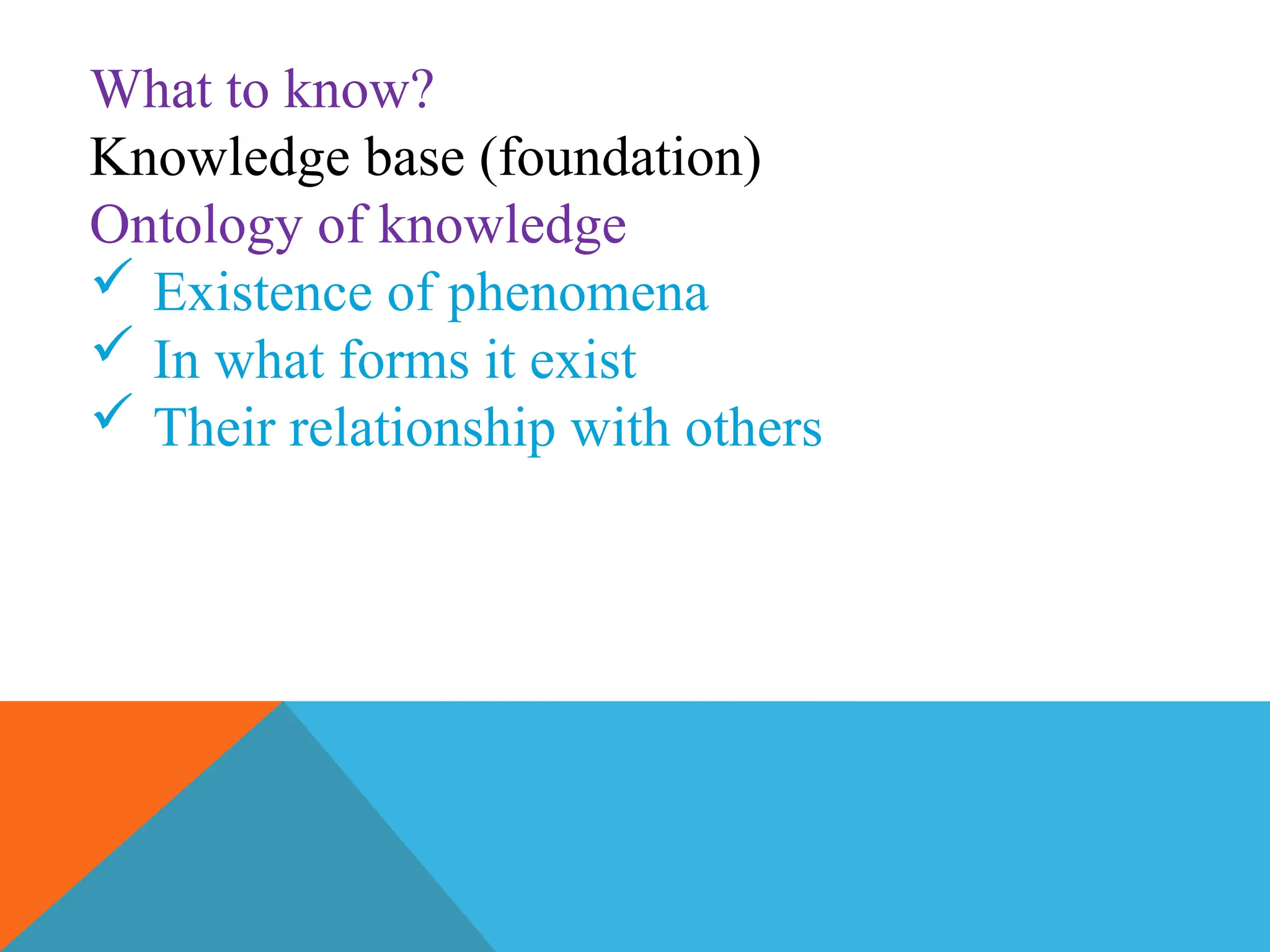 What to know?
Knowledge base (foundation)
Ontology of knowledge
✓ Existence of phenomena
✓ In what forms it exist
✓ Their relationship with others